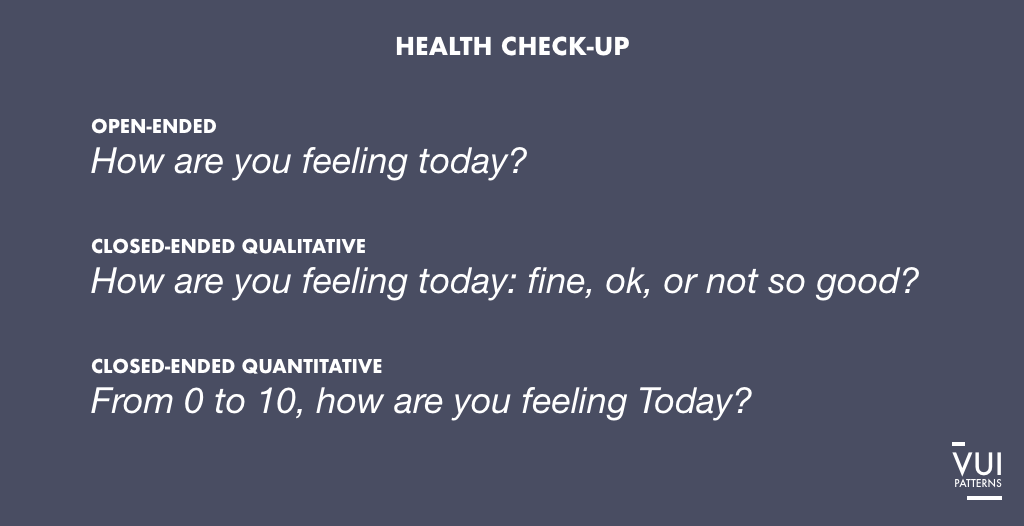 HEALTH CHECK-UP

OPEN-ENDED
How are you feeling today?

CLOSED-ENDED QUALITATIVE
How are you feeling today: fine, ok, or not so good?

CLOSED-ENDED QUANTITATIVE
From 0 to 10, how are you feeling Today?

VUI
PATTERNS